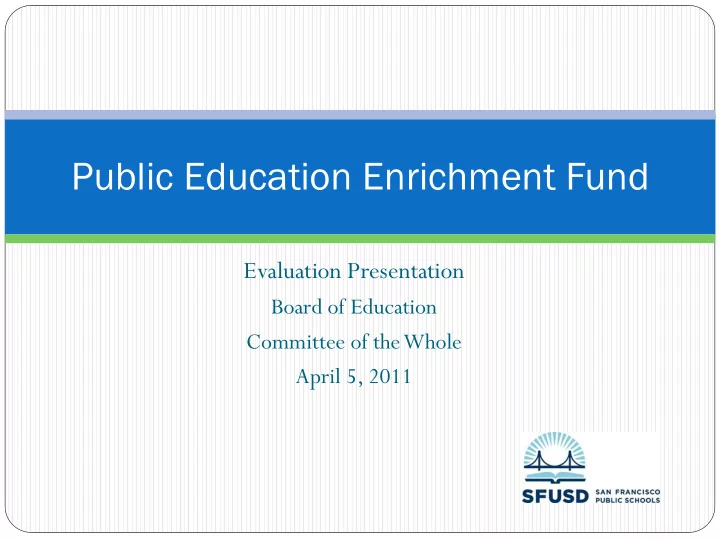 Public Education Enrichment Fund

Evaluation Presentation
Board of Education
Committee of the Whole
April 5, 2011

SFUSD SAN FRANCISCO PUBLIC SCHOOLS